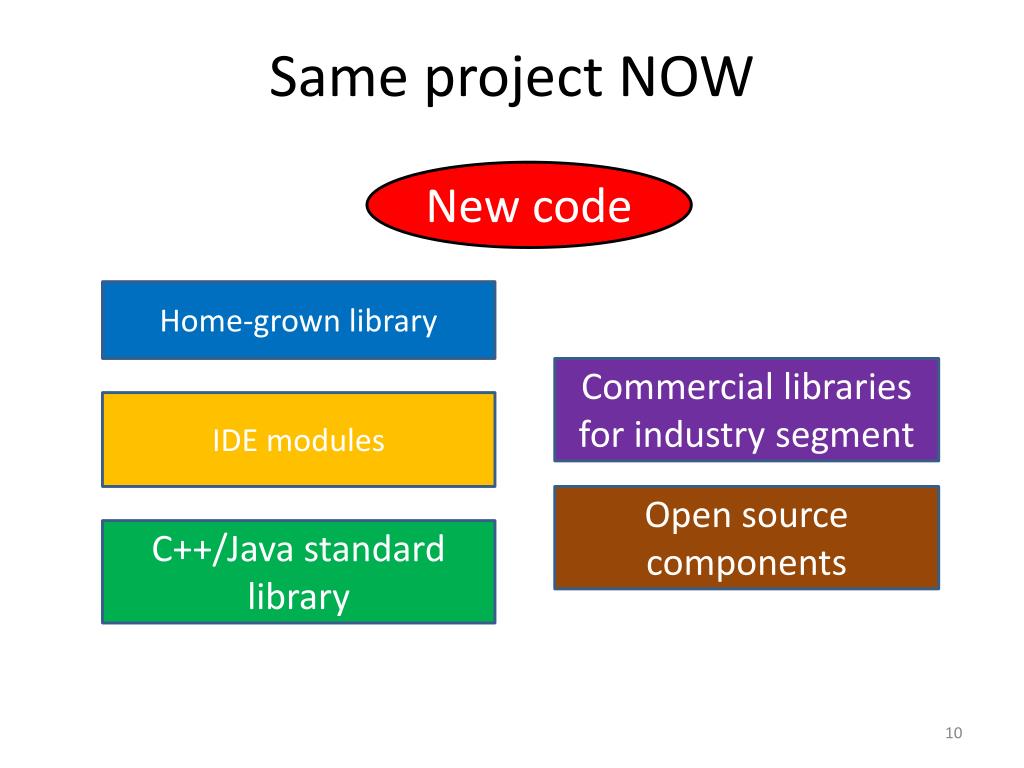 Same project NOW

New code

Home-grown library

IDE modules

C++/Java standard library

Commercial libraries for industry segment

Open source components

10